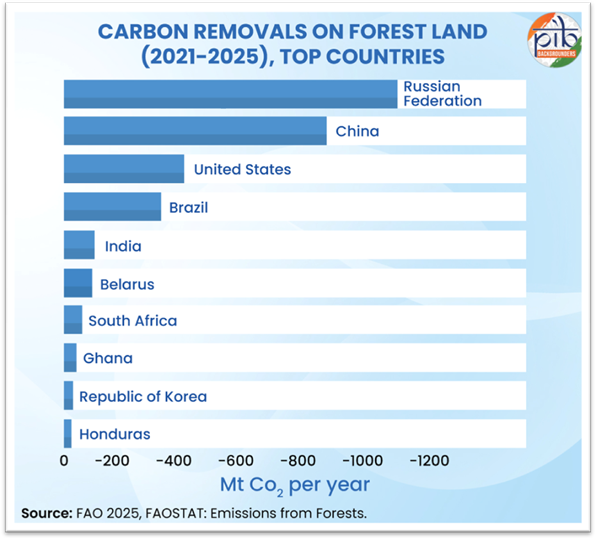 CARBON REMOVALS ON FOREST LAND (2021-2025), TOP COUNTRIES

pib BACKGROUNDERS

Russian Federation

China

United States

Brazil

India

Belarus

South Africa

Ghana

Republic of Korea

Honduras

0 -200 -400 -600 -800 -1000 -1200

Mt $Co_2$ per year

Source: FAO 2025, FAOSTAT: Emissions from Forests.